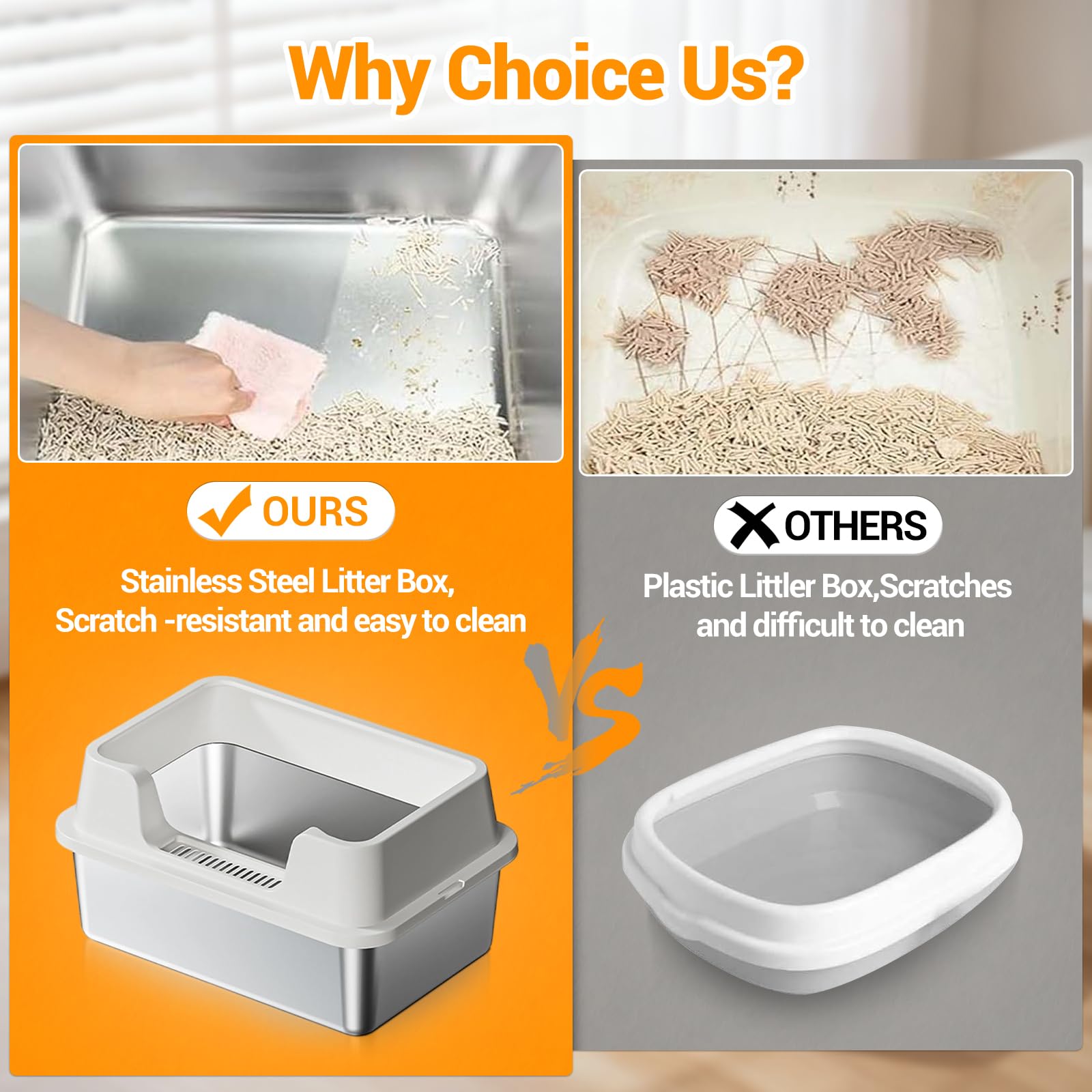 Why Choice Us?

OURS

Stainless Steel Litter Box, Scratch -resistant and easy to clean

VS

OTHERS

Plastic Littler Box,Scratches and difficult to clean